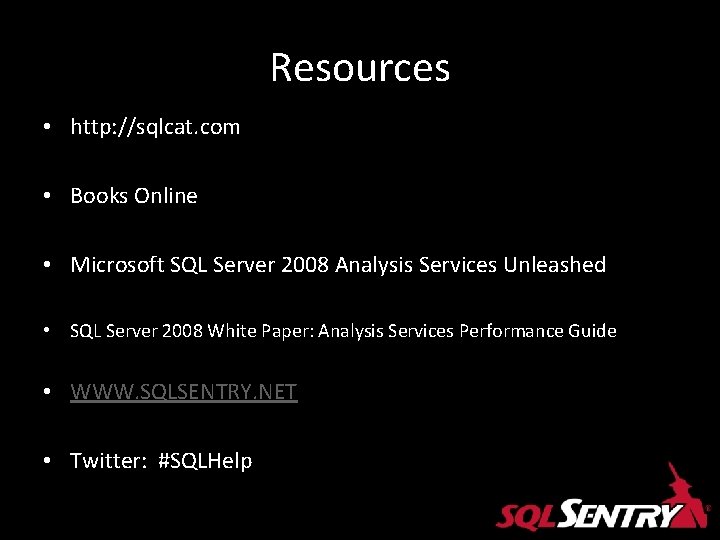 Resources

• http://sqlcat.com

• Books Online

• Microsoft SQL Server 2008 Analysis Services Unleashed

• SQL Server 2008 White Paper: Analysis Services Performance Guide

• WWW.SQLSENTRY.NET

• Twitter: #SQLHelp

SQL SENTRY